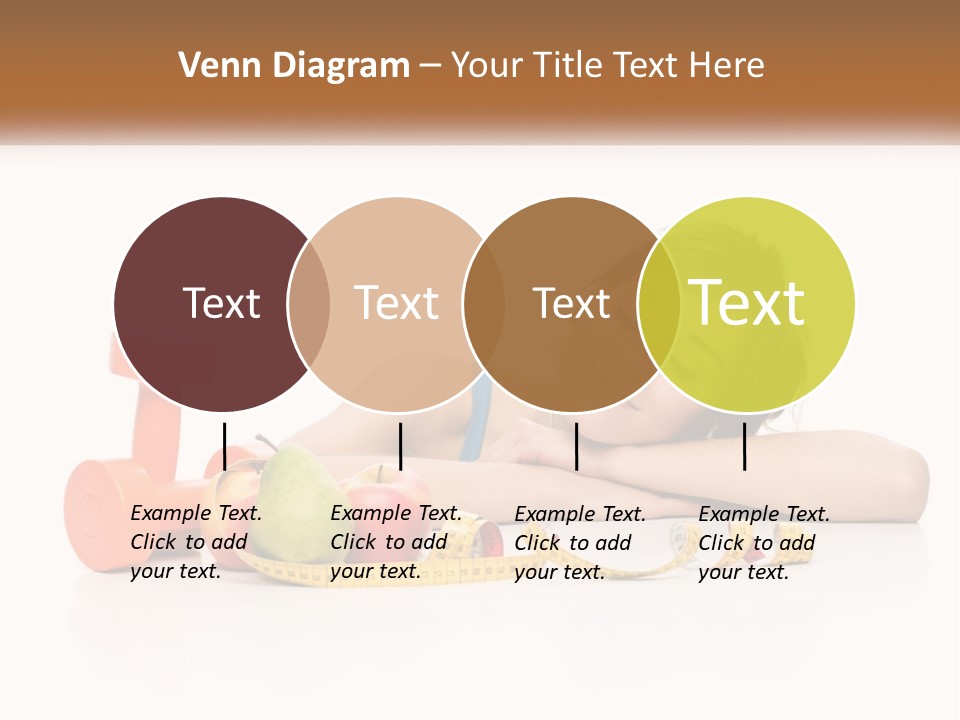 Venn Diagram – Your Title Text Here

Text

Text

Text

Text

Example Text. Click to add your text.

Example Text. Click to add your text.

Example Text. Click to add your text.

Example Text. Click to add your text.